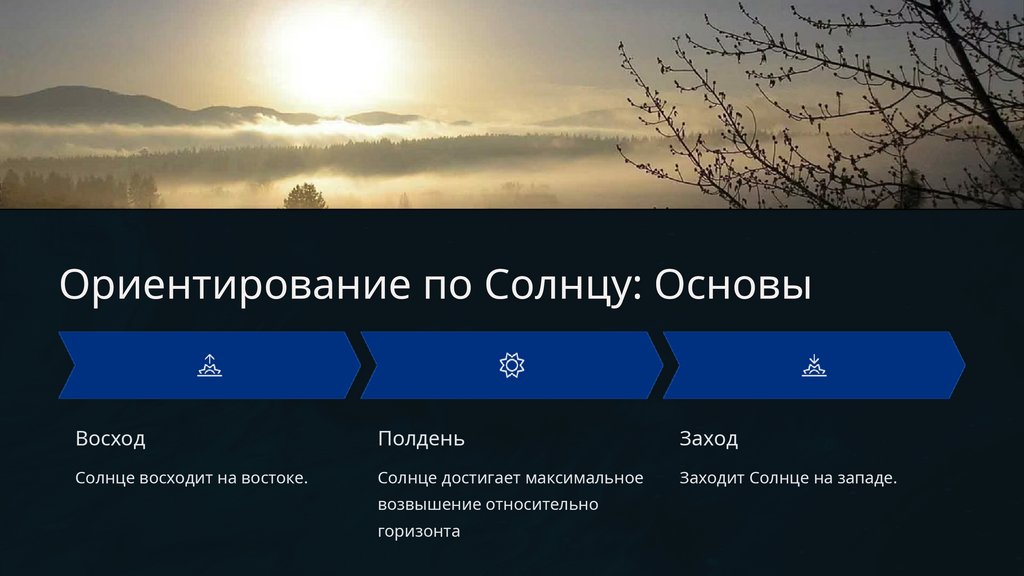 Ориентирование по Солнцу: Основы

Восход

Солнце восходит на востоке.

Полдень

Солнце достигает максимальное возвышение относительно горизонта

Заход

Заходит Солнце на западе.